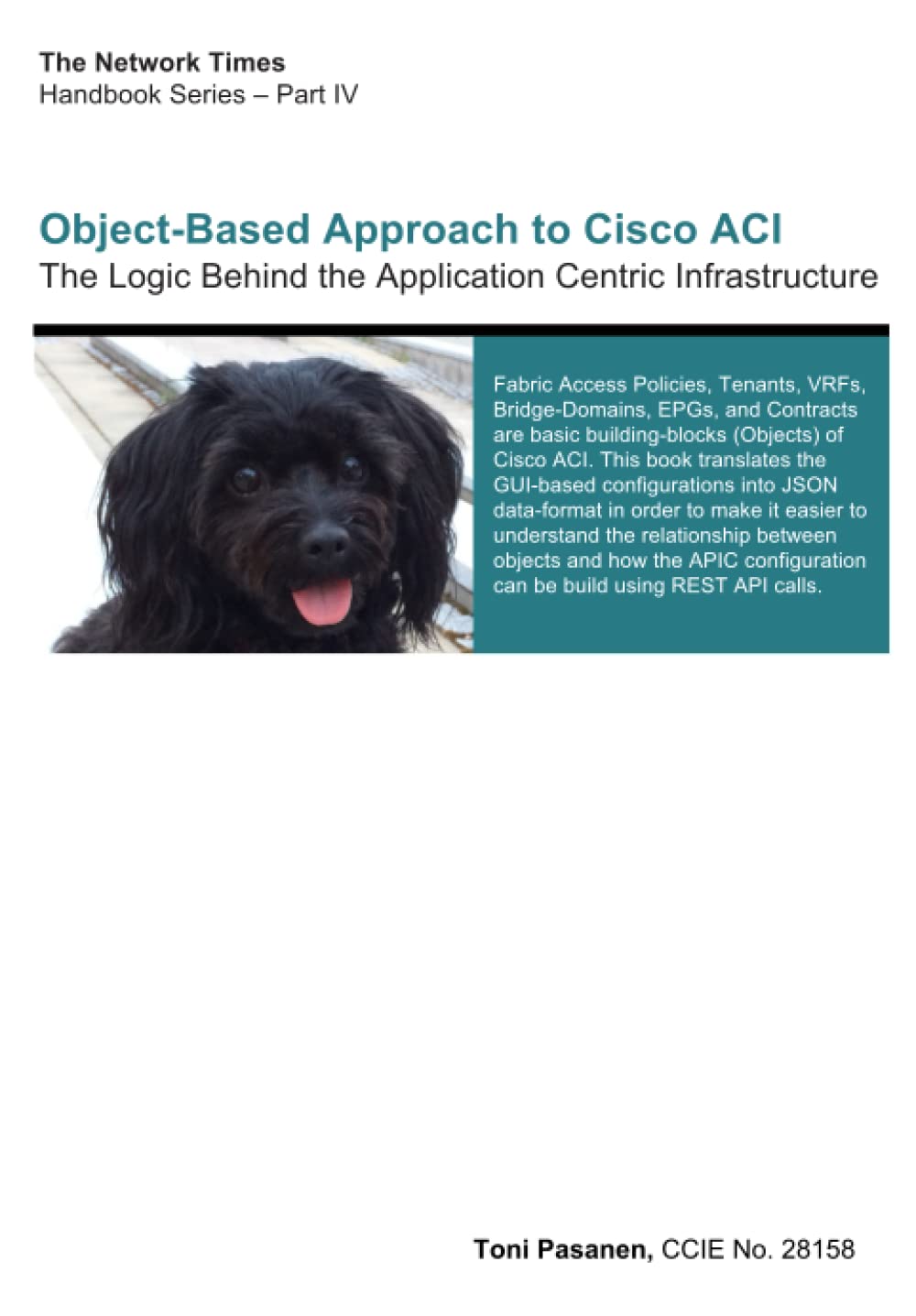 The Network Times
Handbook Series – Part IV

Object-Based Approach to Cisco ACI
The Logic Behind the Application Centric Infrastructure

Fabric Access Policies, Tenants, VRFs, Bridge-Domains, EPGs, and Contracts are basic building-blocks (Objects) of Cisco ACI. This book translates the GUI-based configurations into JSON data-format in order to make it easier to understand the relationship between objects and how the APIC configuration can be build using REST API calls.

Toni Pasanen, CCIE No. 28158